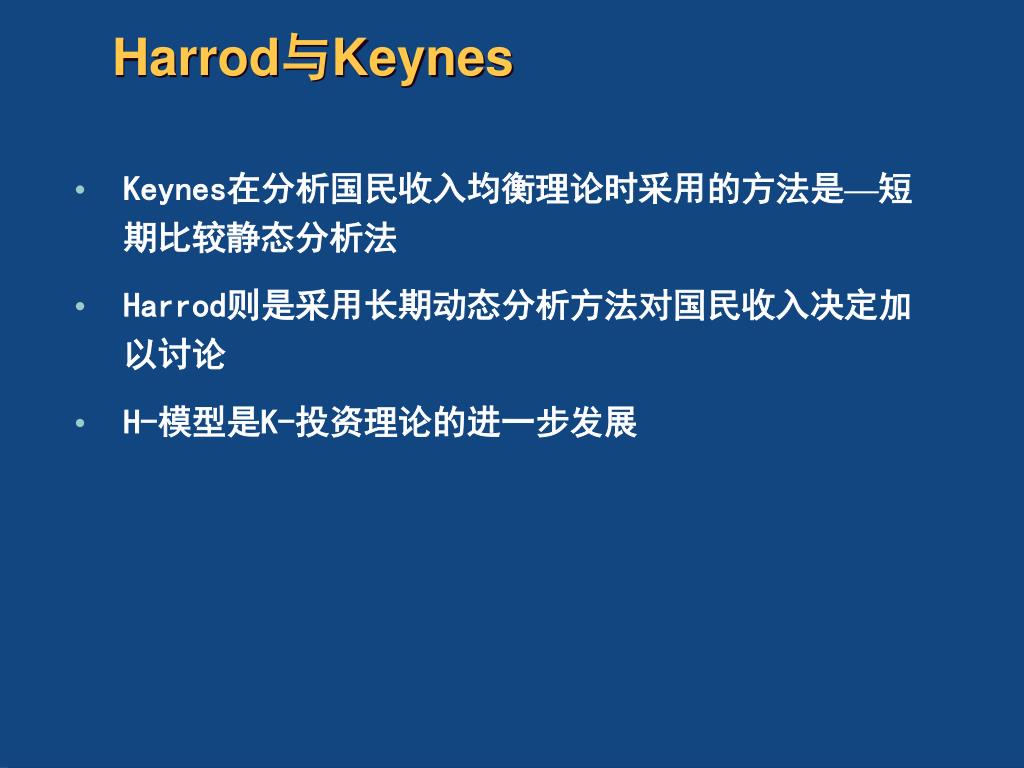 Harrod与Keynes

• Keynes在分析国民收入均衡理论时采用的方法是—短期比较静态分析法

• Harrod则是采用长期动态分析方法对国民收入决定加以讨论

• H-模型是K-投资理论的进一步发展